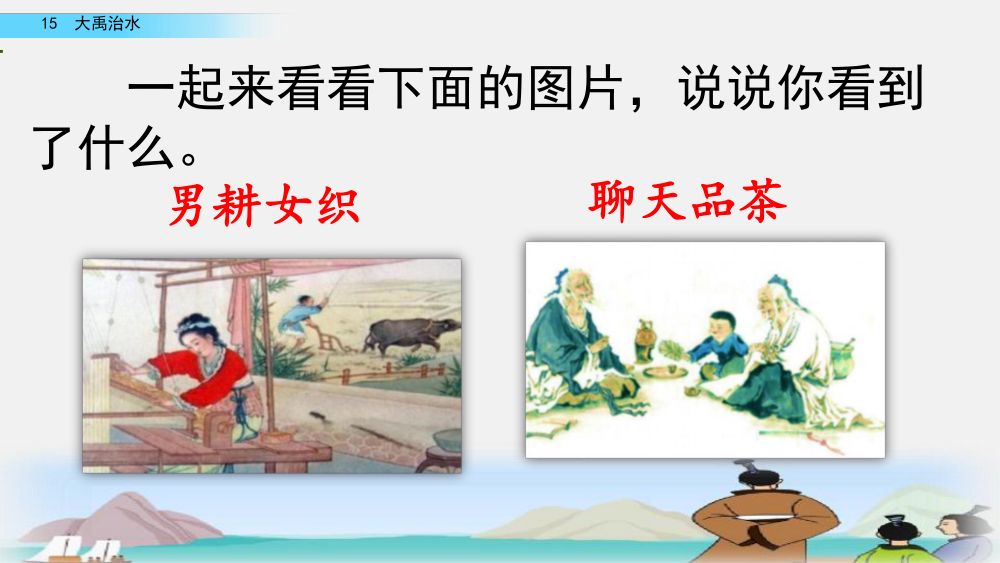 15 大禹治水

一起来看看下面的图片，说说你看到了什么。

男耕女织

聊天品茶